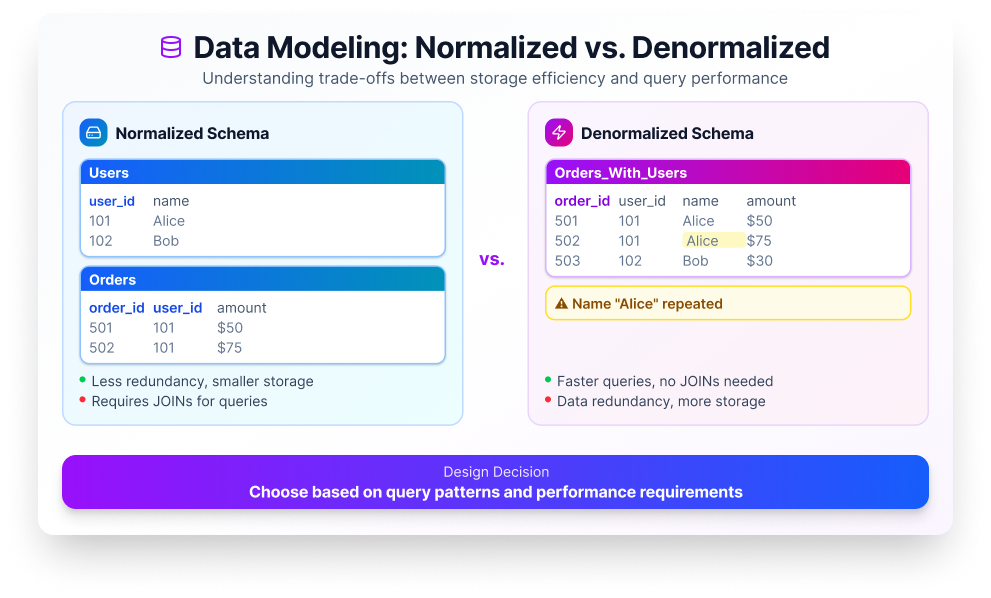 Data Modeling: Normalized vs. Denormalized

Understanding trade-offs between storage efficiency and query performance

Normalized Schema

Users

| user_id | name |
|---|---|
| 101 | Alice |
| 102 | Bob |

Orders

| order_id | user_id | amount |
|---|---|---|
| 501 | 101 | $50 |
| 502 | 101 | $75 |

Less redundancy, smaller storage
Requires JOINs for queries

vs.

Denormalized Schema

Orders_With_Users

| order_id | user_id | name | amount |
|---|---|---|---|
| 501 | 101 | Alice | $50 |
| 502 | 101 | Alice | $75 |
| 503 | 102 | Bob | $30 |

Name "Alice" repeated

Faster queries, no JOINs needed
Data redundancy, more storage

Design Decision
Choose based on query patterns and performance requirements